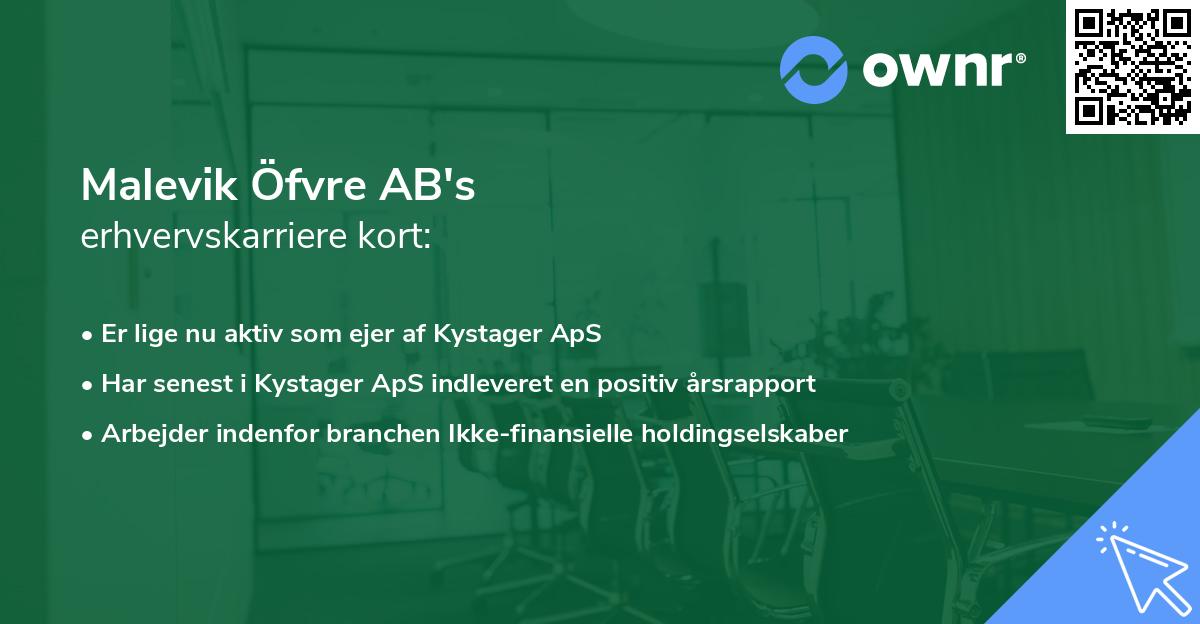 ownr®

Malevik Öfvre AB's
erhvervskarriere kort:

• Er lige nu aktiv som ejer af Kystager ApS
• Har senest i Kystager ApS indleveret en positiv årsrapport
• Arbejder indenfor branchen Ikke-finansielle holdingselskaber